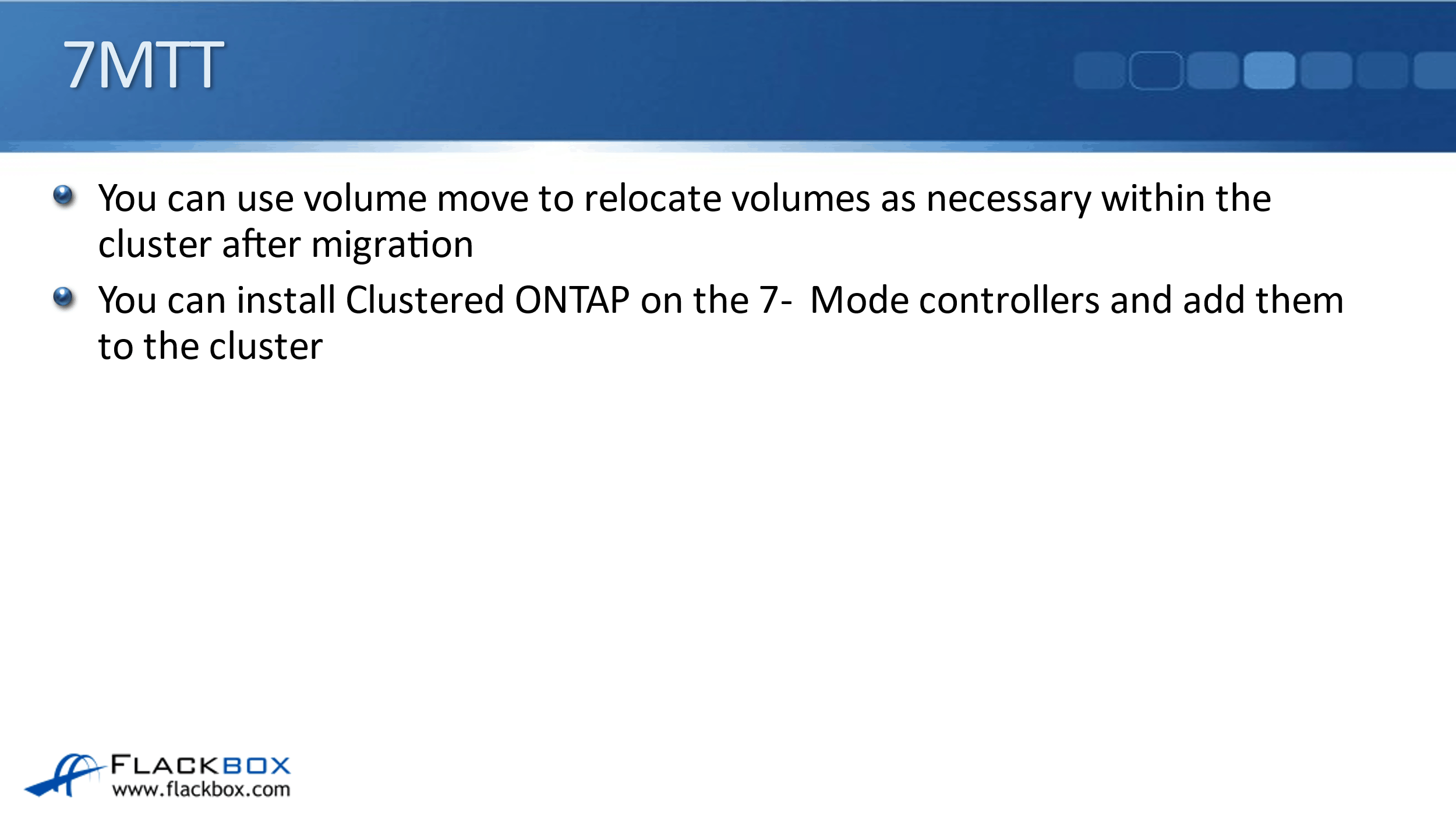 7MTT

You can use volume move to relocate volumes as necessary within the cluster after migration

You can install Clustered ONTAP on the 7- Mode controllers and add them to the cluster

FLACKBOX
www.flackbox.com